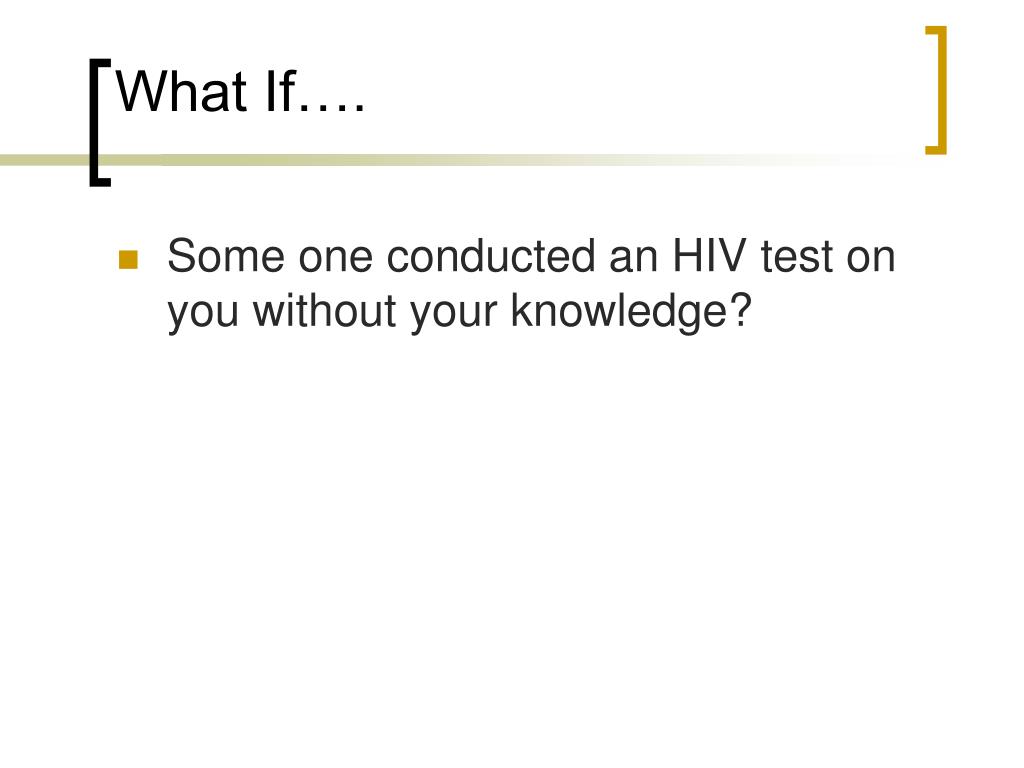 What If….

Some one conducted an HIV test on you without your knowledge?